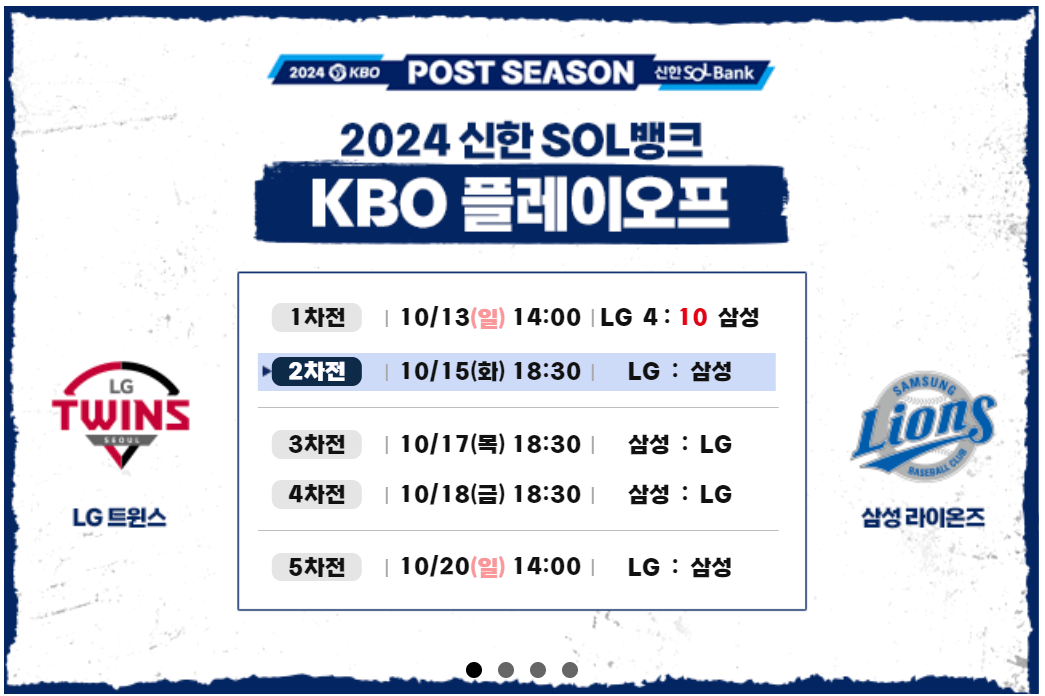 2024 KBO POST SEASON 신한 SOL Bank

2024 신한 SOL뱅크
KBO 플레이오프

LG TWINS SEOUL
LG 트윈스

| 1차전 | 10/13(일) 14:00 | LG 4 : 10 삼성 |
|---|---|---|
| 2차전 | 10/15(화) 18:30 | LG : 삼성 |
| 3차전 | 10/17(목) 18:30 | 삼성 : LG |
| 4차전 | 10/18(금) 18:30 | 삼성 : LG |
| 5차전 | 10/20(일) 14:00 | LG : 삼성 |

SAMSUNG Lions BASEBALL CLUB
삼성 라이온즈